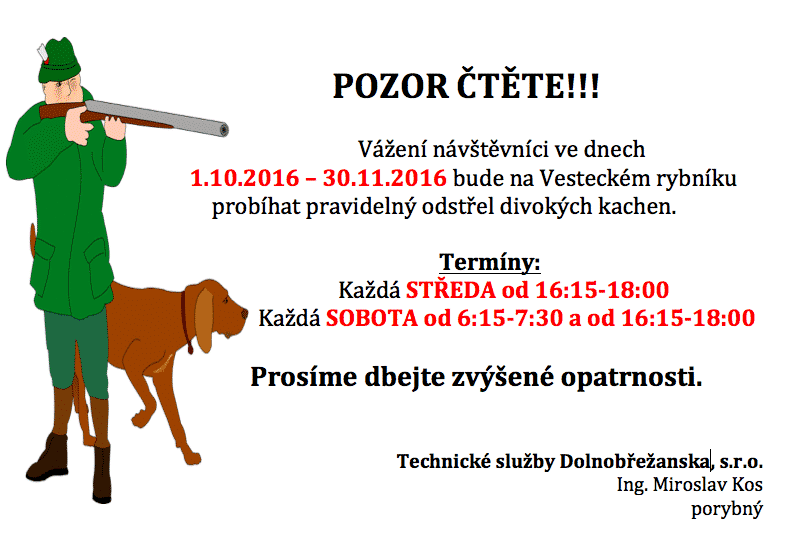 POZOR ČTĚTE!!!

Vážení návštěvníci ve dnech 1.10.2016 – 30.11.2016 bude na Vesteckém rybníku probíhat pravidelný odstřel divokých kachen.

Termíny:
Každá STŘEDA od 16:15-18:00
Každá SOBOTA od 6:15-7:30 a od 16:15-18:00

Prosíme dbejte zvýšené opatrnosti.

Technické služby Dolnobřežanska, s.r.o.
Ing. Miroslav Kos
porybný